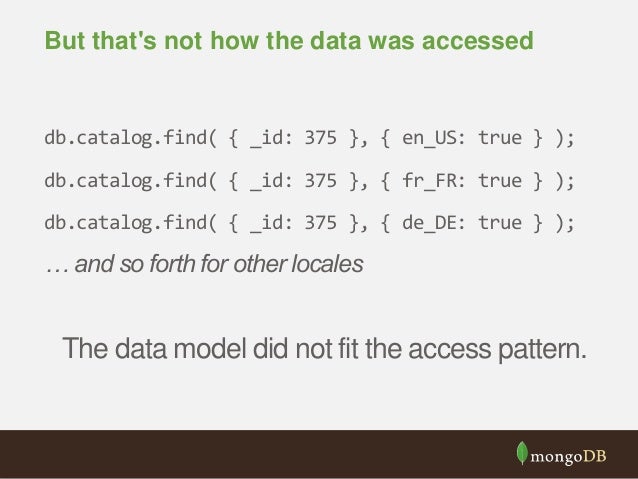 But that's not how the data was accessed

db.catalog.find( { _id: 375 }, { en_US: true } );

db.catalog.find( { _id: 375 }, { fr_FR: true } );

db.catalog.find( { _id: 375 }, { de_DE: true } );

… and so forth for other locales

The data model did not fit the access pattern.

mongoDB